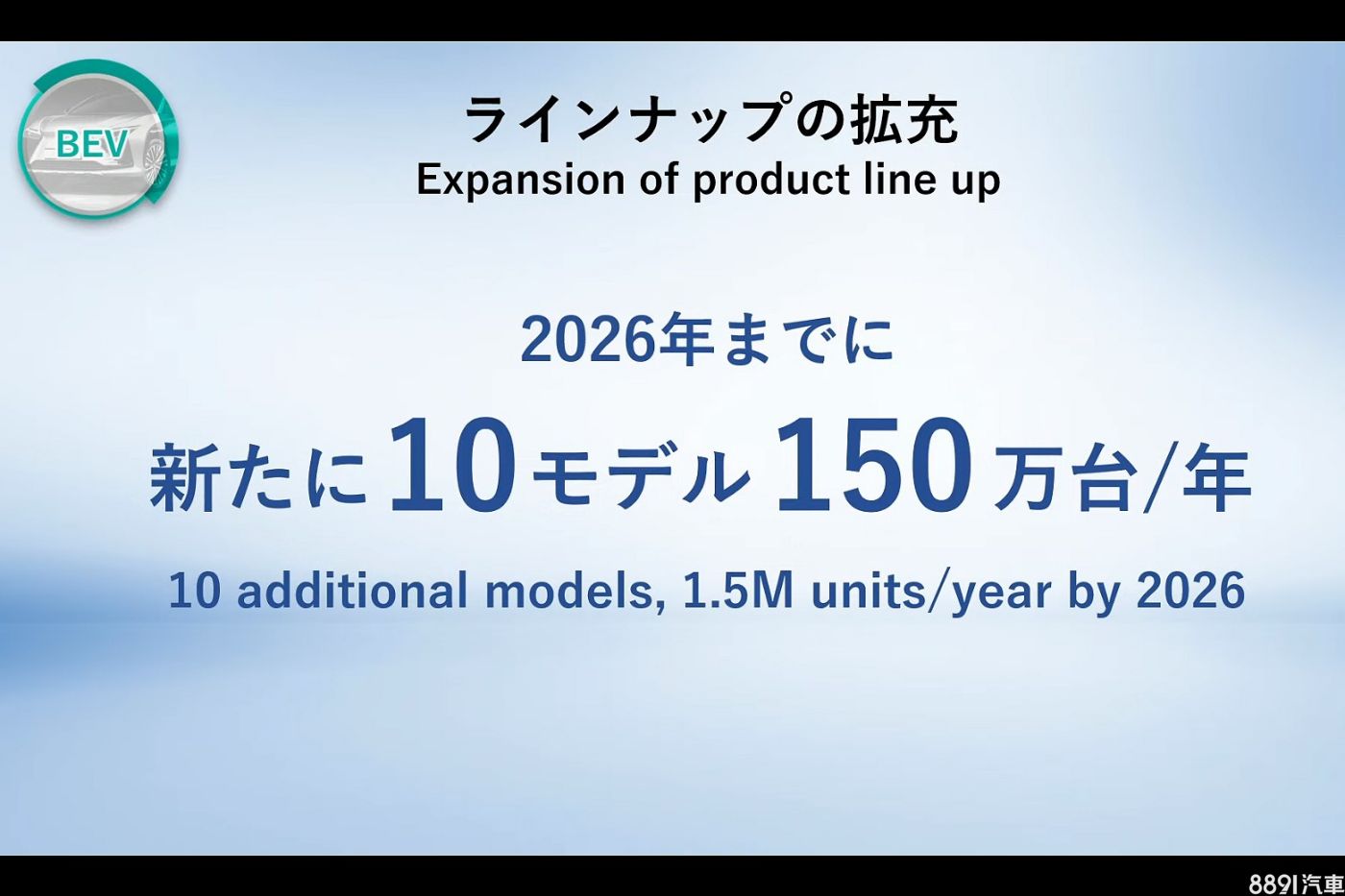 BEV

ラインナップの拡充
Expansion of product line up

2026年までに
新たに10モデル150万台/年
10 additional models, 1.5M units/year by 2026

8891汽車